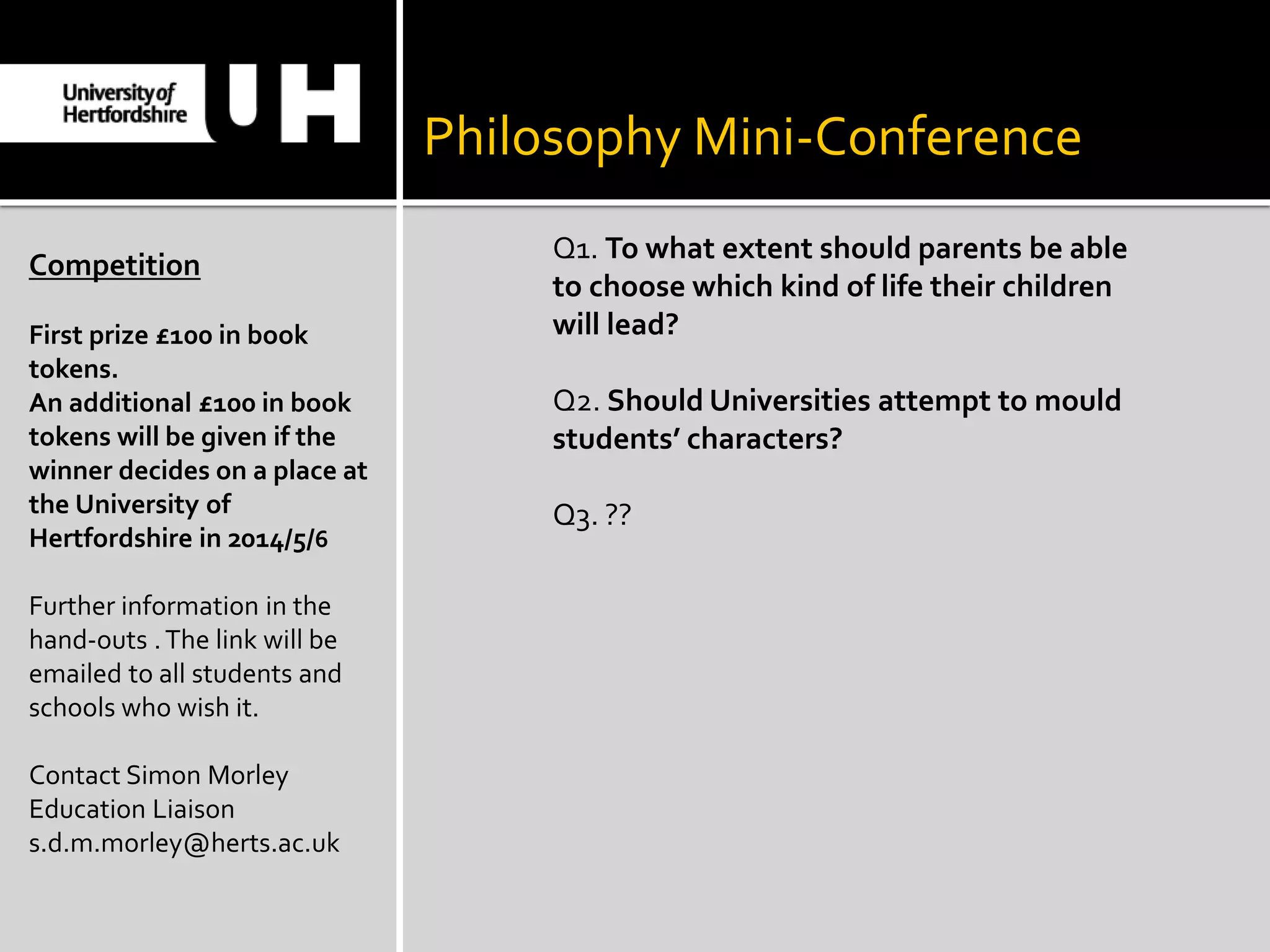 University of Hertfordshire UH

Philosophy Mini-Conference

Competition

First prize £100 in book tokens.
An additional £100 in book tokens will be given if the winner decides on a place at the University of Hertfordshire in 2014/5/6

Further information in the hand-outs . The link will be emailed to all students and schools who wish it.

Contact Simon Morley
Education Liaison
s.d.m.morley@herts.ac.uk

Q1. To what extent should parents be able to choose which kind of life their children will lead?

Q2. Should Universities attempt to mould students' characters?

Q3. ??